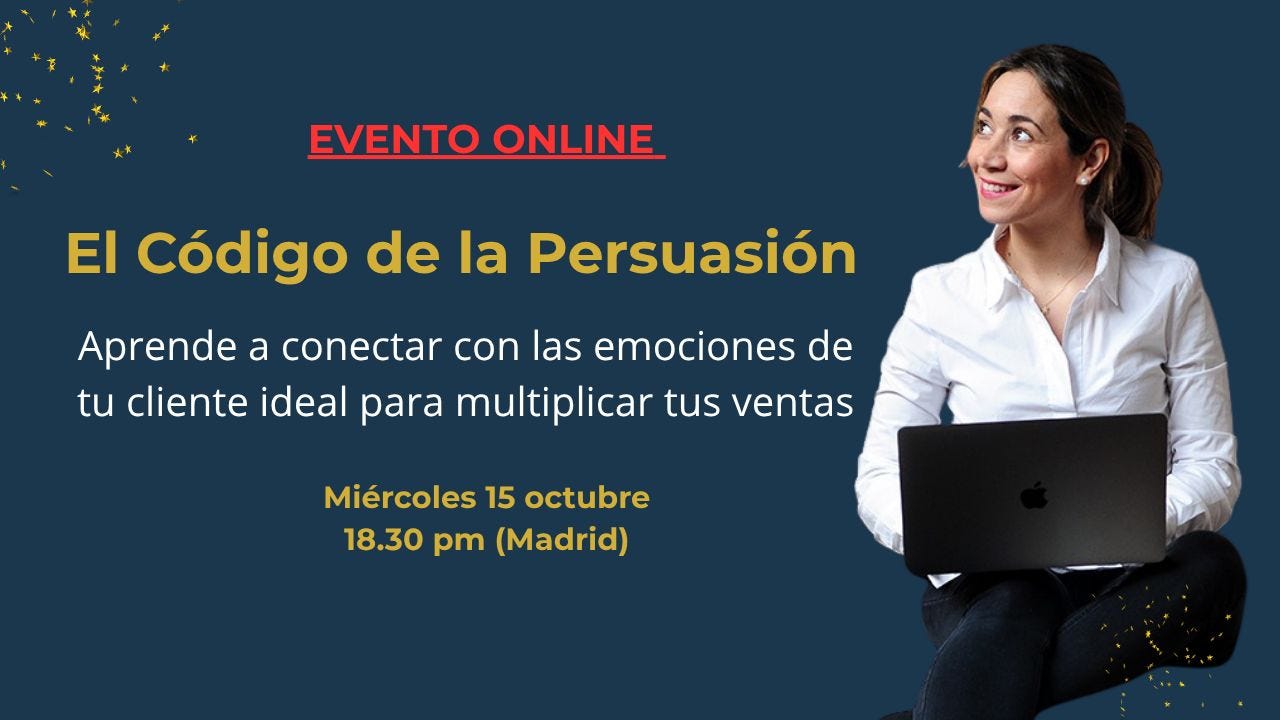 EVENTO ONLINE

El Código de la Persuasión

Aprende a conectar con las emociones de tu cliente ideal para multiplicar tus ventas

Miércoles 15 octubre
18.30 pm (Madrid)